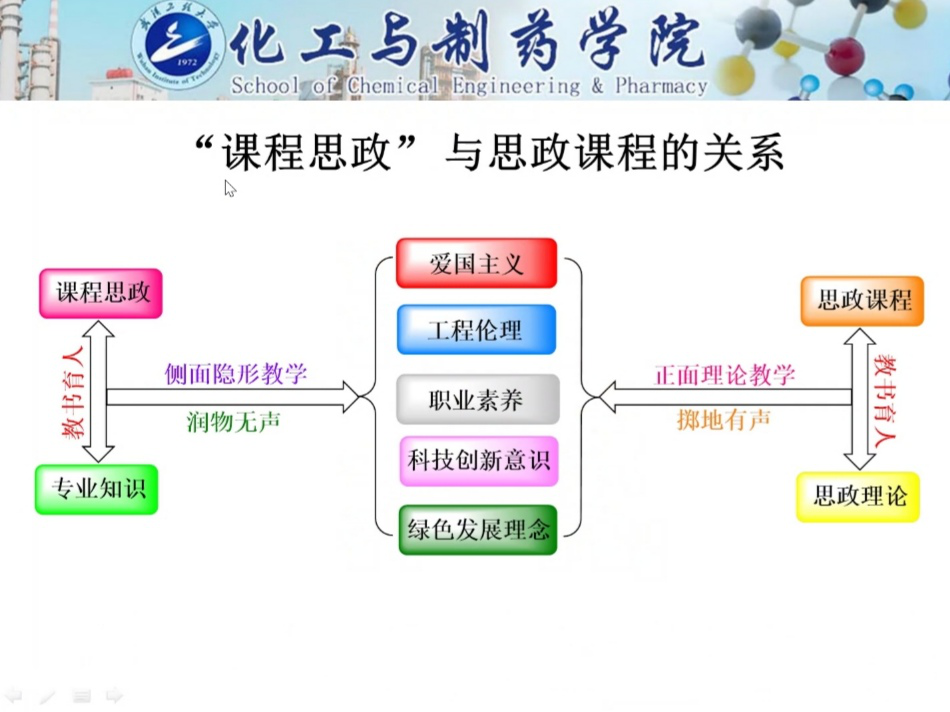 武汉工程大学
1972
Wuhan Institute of Technology
化工与制药学院
School of Chemical Engineering & Pharmacy

“课程思政”与思政课程的关系

课程思政

教书育人

专业知识

侧面隐形教学

润物无声

爱国主义

工程伦理

职业素养

科技创新意识

绿色发展理念

正面理论教学

掷地有声

思政课程

教书育人

思政理论